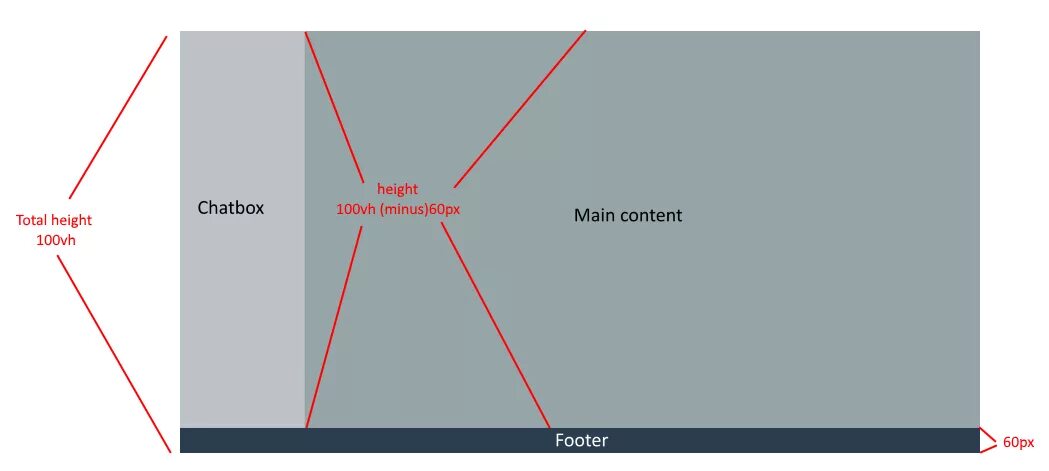 Total height
100vh

Chatbox

height
100vh (minus)60px

Main content

Footer

60px